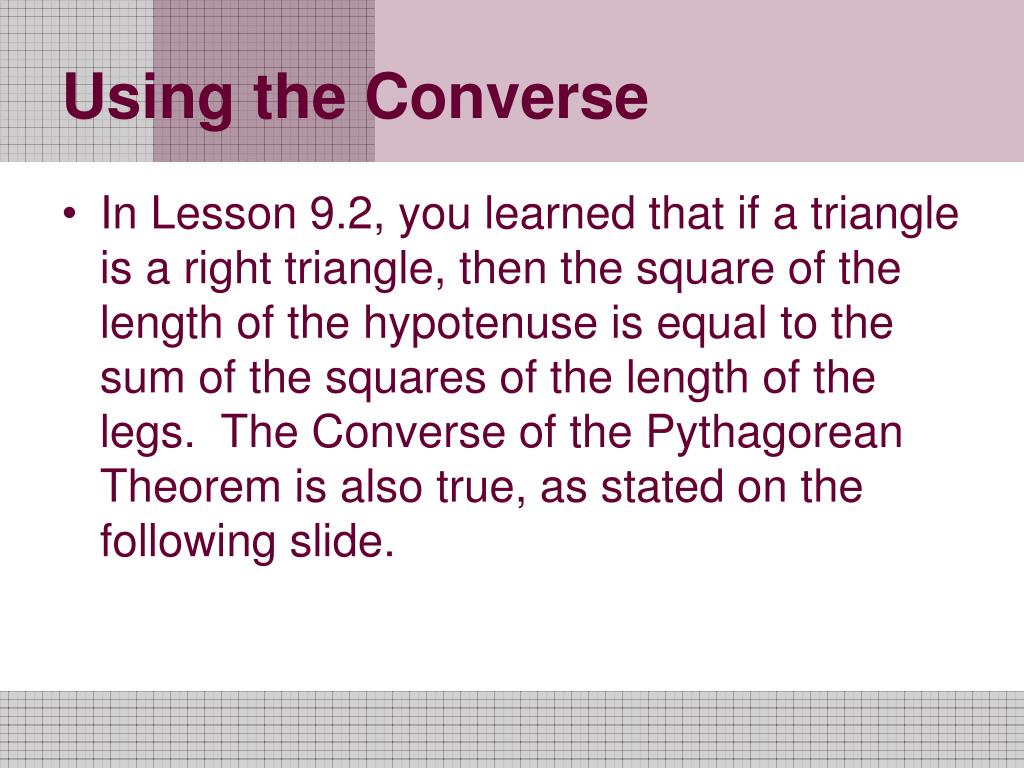 Using the Converse

• In Lesson 9.2, you learned that if a triangle is a right triangle, then the square of the length of the hypotenuse is equal to the sum of the squares of the length of the legs.  The Converse of the Pythagorean Theorem is also true, as stated on the following slide.